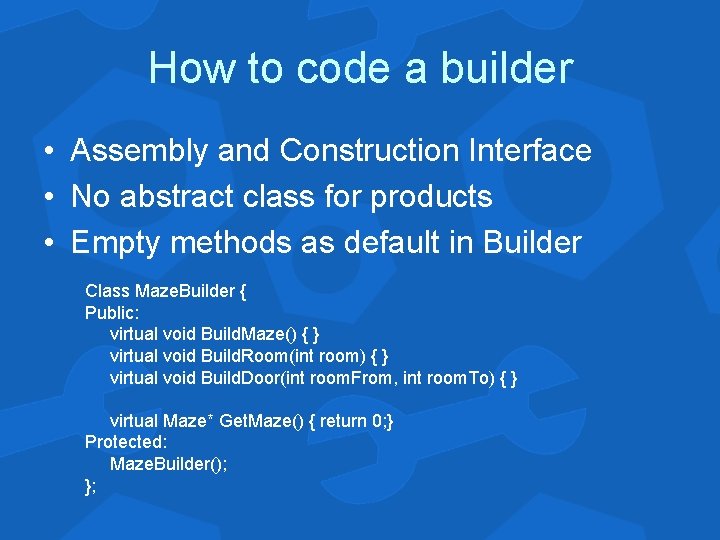 How to code a builder

• Assembly and Construction Interface
• No abstract class for products
• Empty methods as default in Builder

Class MazeBuilder {
Public:
virtual void BuildMaze() { }
virtual void BuildRoom(int room) { }
virtual void BuildDoor(int roomFrom, int roomTo) { }

virtual Maze* GetMaze() { return 0;}
Protected:
MazeBuilder();
};